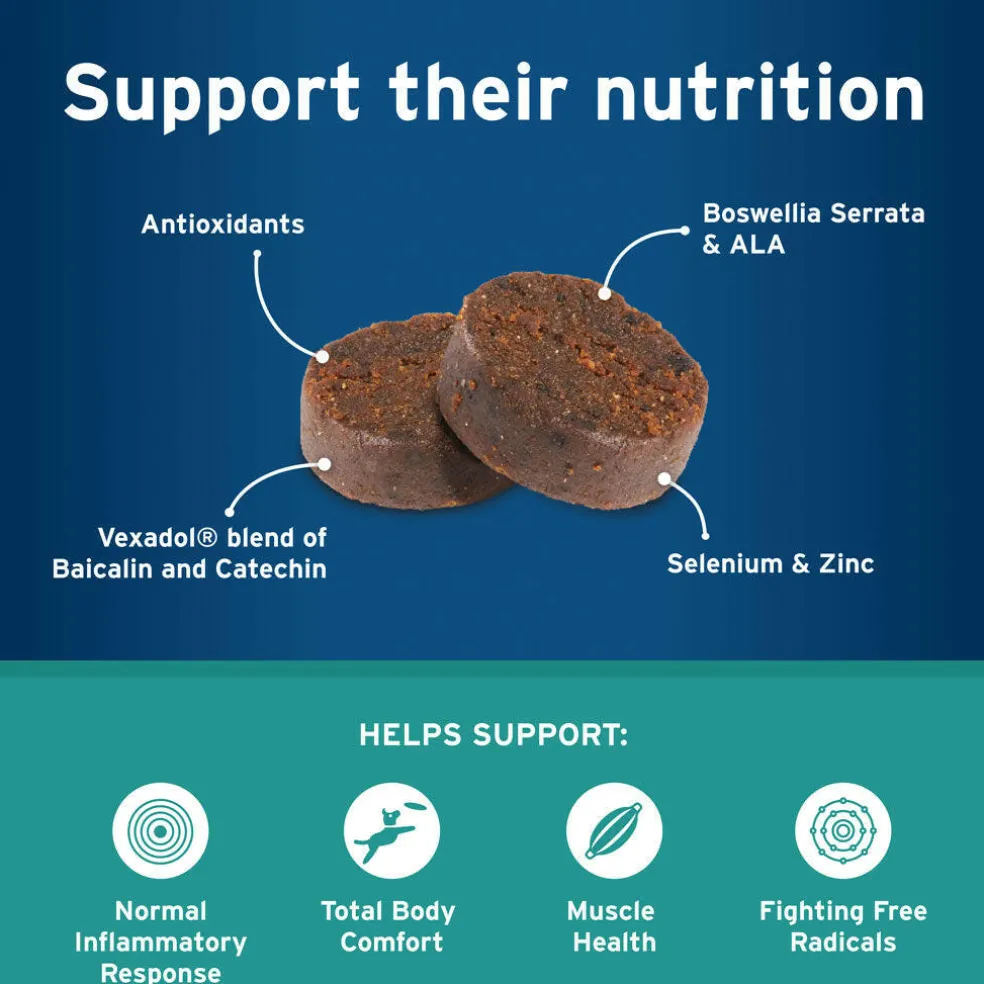 Support their nutrition

Antioxidants

Boswellia Serrata & ALA

Vexadol® blend of Baicalin and Catechin

Selenium & Zinc

HELPS SUPPORT:

Normal Inflammatory Response

Total Body Comfort

Muscle Health

Fighting Free Radicals